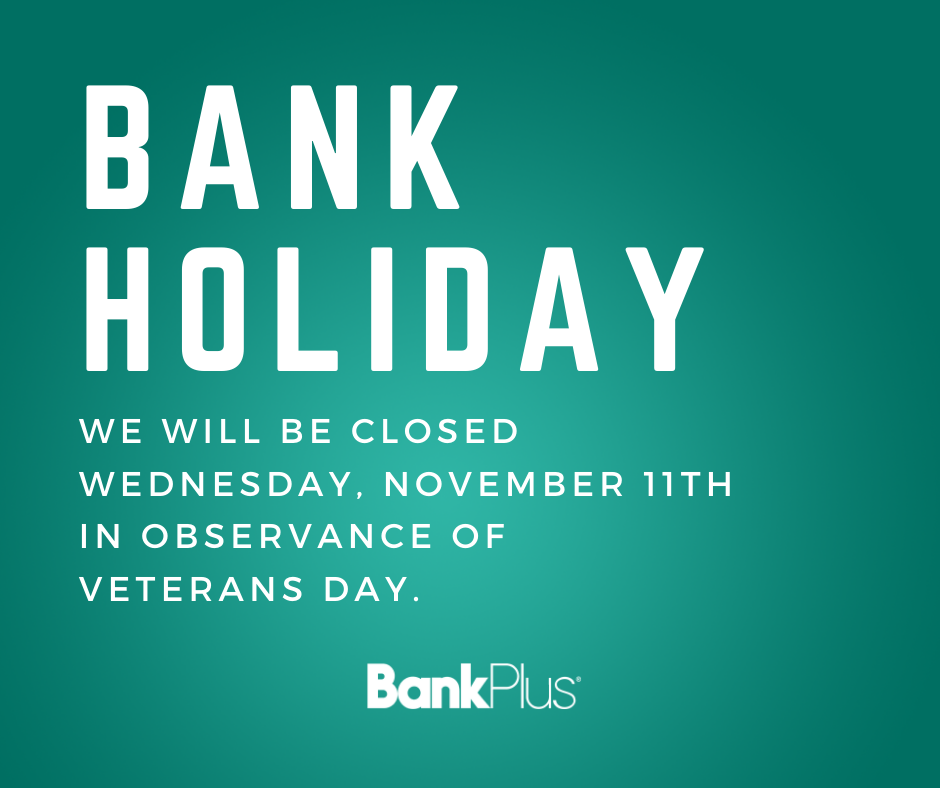 BANK
HOLIDAY

WE WILL BE CLOSED WEDNESDAY, NOVEMBER 11TH IN OBSERVANCE OF VETERANS DAY.

BankPlus®